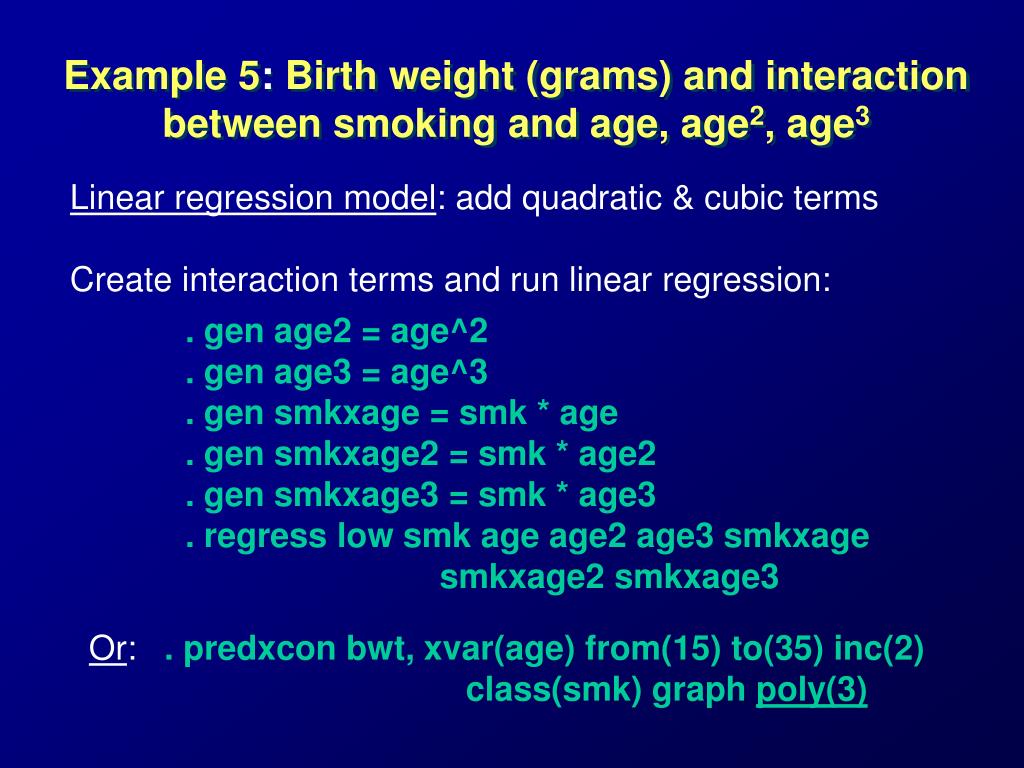 Example 5: Birth weight (grams) and interaction between smoking and age, age$^2$, age$^3$

Linear regression model: add quadratic & cubic terms

Create interaction terms and run linear regression:

. gen age2 = age^2
. gen age3 = age^3
. gen smkxage = smk * age
. gen smkxage2 = smk * age2
. gen smkxage3 = smk * age3
. regress low smk age age2 age3 smkxage smkxage2 smkxage3

Or: . predxcon bwt, xvar(age) from(15) to(35) inc(2) class(smk) graph poly(3)